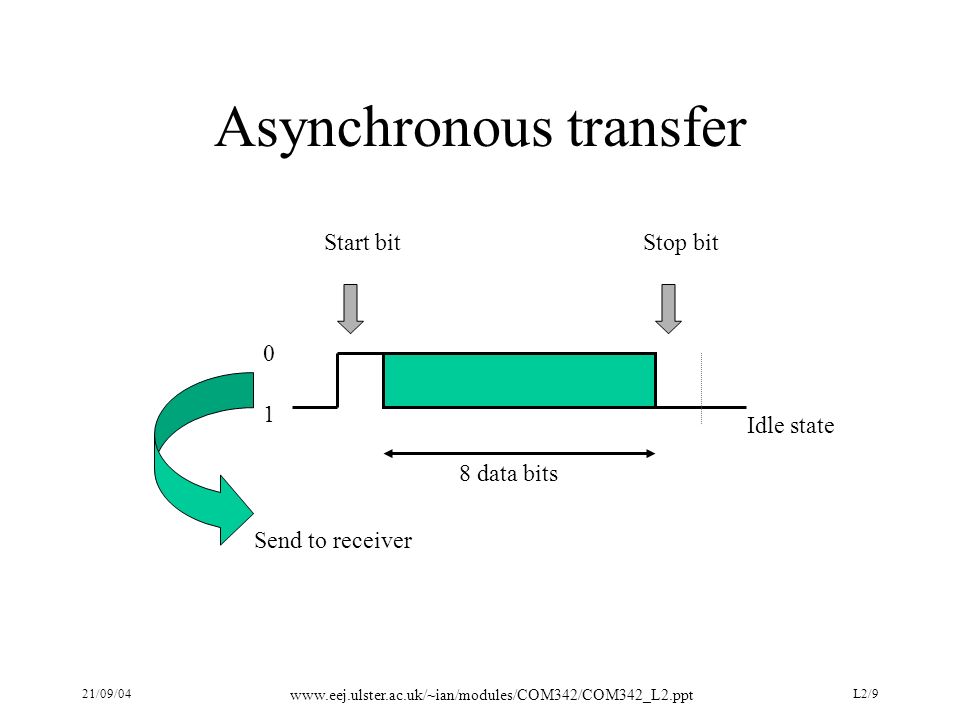 Asynchronous transfer

Start bit

Stop bit

0

1

Idle state

8 data bits

Send to receiver

21/09/04

www.eej.ulster.ac.uk/~ian/modules/COM342/COM342_L2.ppt

L2/9